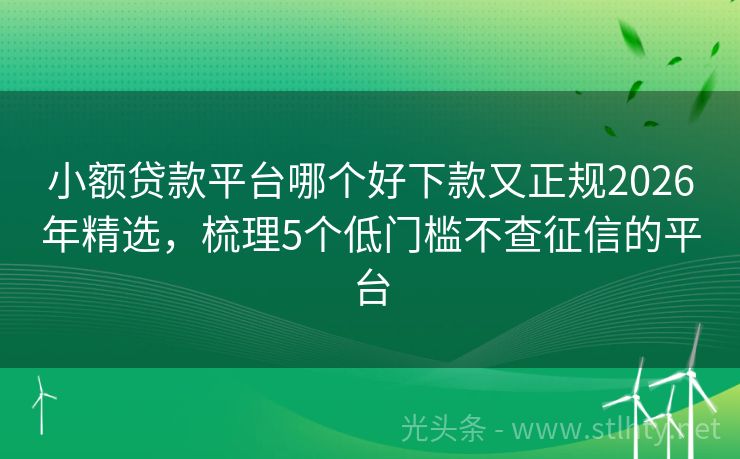 小额贷款平台哪个好下款又正规2026年精选，梳理5个低门槛不查征信的平台

光头条 - www.stlhty.net